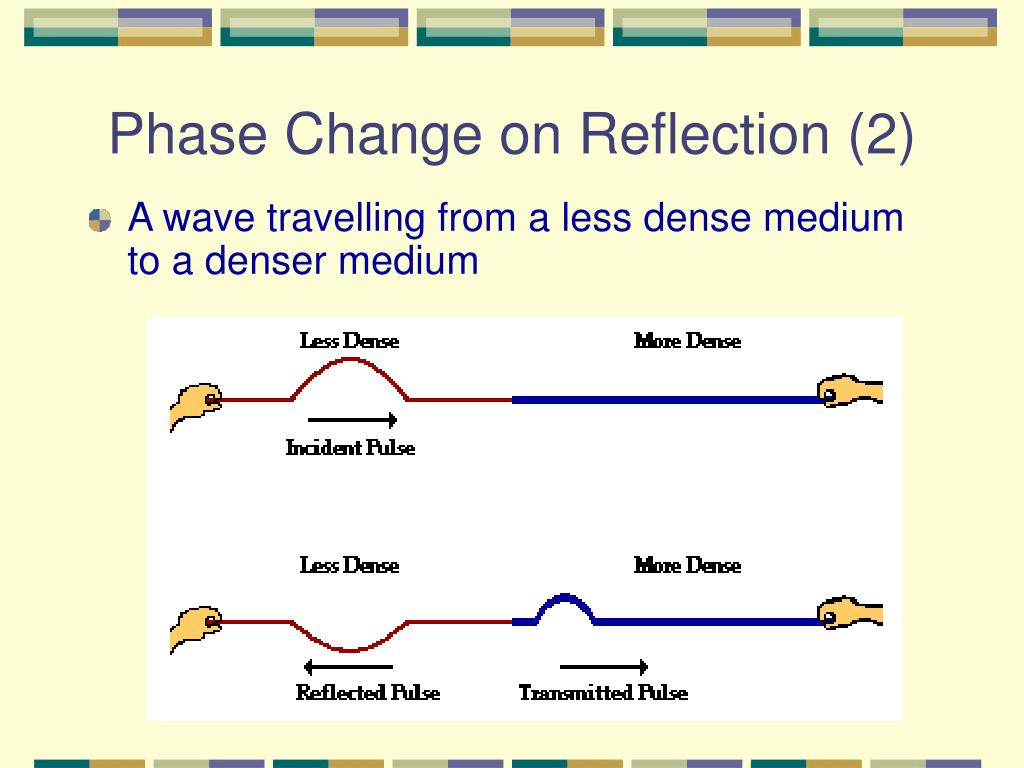 Phase Change on Reflection (2)

A wave travelling from a less dense medium to a denser medium

Less Dense

More Dense

Incident Pulse

Less Dense

More Dense

Reflected Pulse

Transmitted Pulse